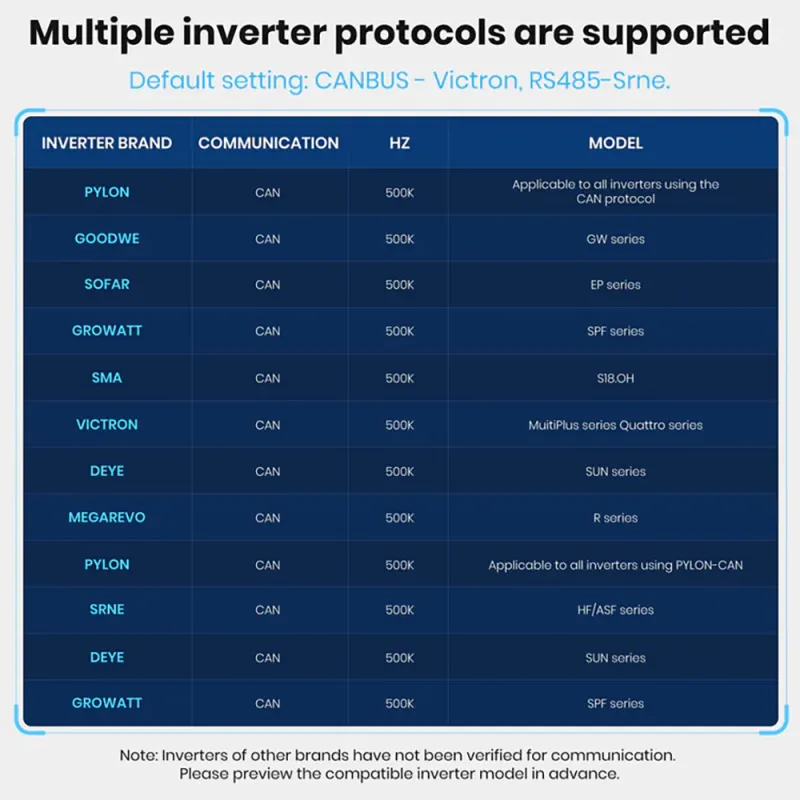 Multiple inverter protocols are supported

Default setting: CANBUS - Victron, RS485-Srne.

| INVERTER BRAND | COMMUNICATION | HZ | MODEL |
|---|---|---|---|
| PYLON | CAN | 500K | Applicable to all inverters using the CAN protocol |
| GOODWE | CAN | 500K | GW series |
| SOFAR | CAN | 500K | EP series |
| GROWATT | CAN | 500K | SPF series |
| SMA | CAN | 500K | S18.OH |
| VICTRON | CAN | 500K | MuitiPlus series Quattro series |
| DEYE | CAN | 500K | SUN series |
| MEGAREVO | CAN | 500K | R series |
| PYLON | CAN | 500K | Applicable to all inverters using PYLON-CAN |
| SRNE | CAN | 500K | HF/ASF series |
| DEYE | CAN | 500K | SUN series |
| GROWATT | CAN | 500K | SPF series |

Note: Inverters of other brands have not been verified for communication. Please preview the compatible inverter model in advance.